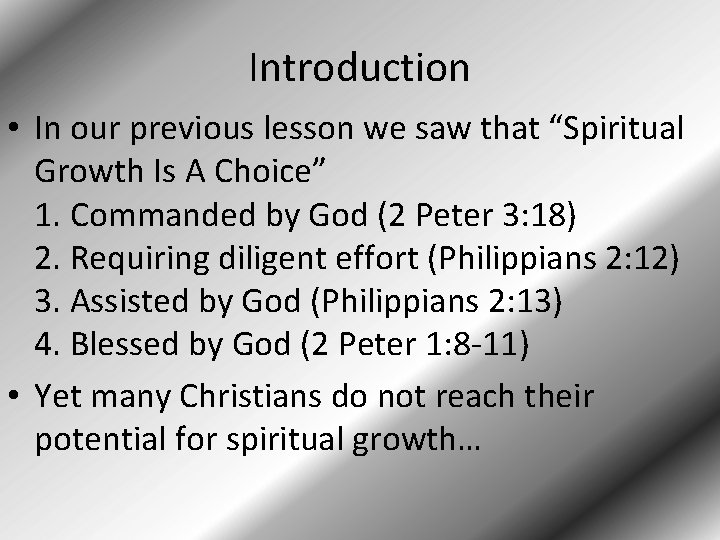 Introduction

• In our previous lesson we saw that “Spiritual Growth Is A Choice”
1. Commanded by God (2 Peter 3:18)
2. Requiring diligent effort (Philippians 2:12)
3. Assisted by God (Philippians 2:13)
4. Blessed by God (2 Peter 1:8-11)

• Yet many Christians do not reach their potential for spiritual growth…